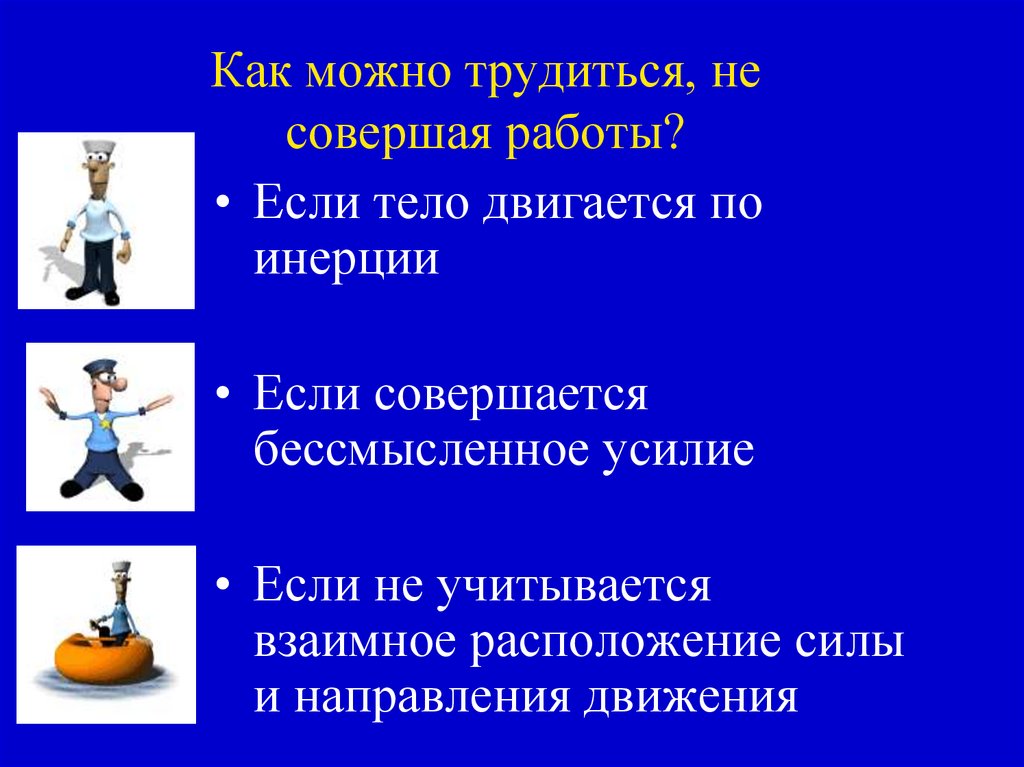 Как можно трудиться, не совершая работы?

• Если тело двигается по инерции

• Если совершается бессмысленное усилие

• Если не учитывается взаимное расположение силы и направления движения